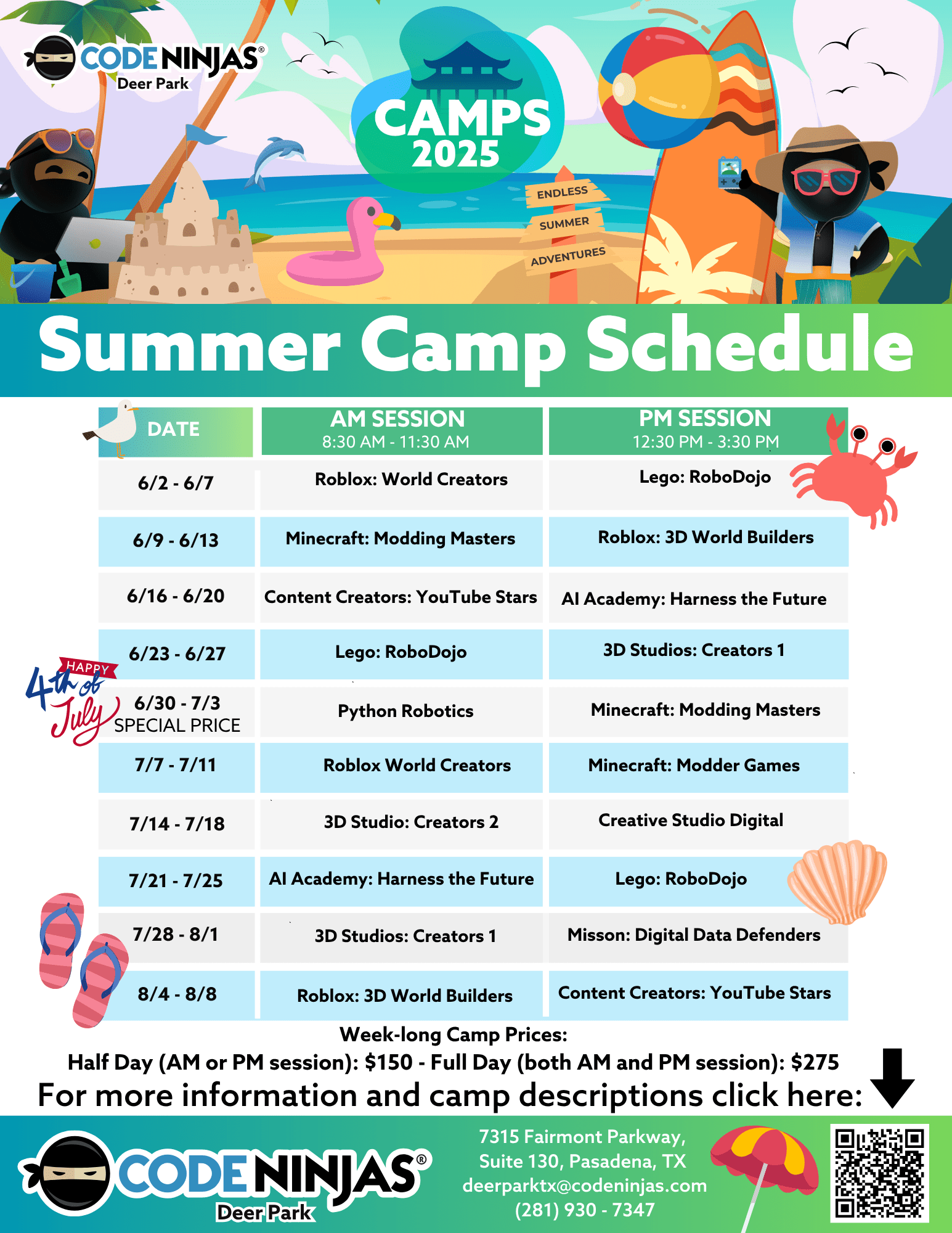 CODE NINJAS®
Deer Park

CAMPS 2025

ENDLESS
SUMMER
ADVENTURES

Summer Camp Schedule

| DATE | AM SESSION 8:30 AM - 11:30 AM | PM SESSION 12:30 PM - 3:30 PM |
|---|---|---|
| 6/2 - 6/7 | Roblox: World Creators | Lego: RoboDojo |
| 6/9 - 6/13 | Minecraft: Modding Masters | Roblox: 3D World Builders |
| 6/16 - 6/20 | Content Creators: YouTube Stars | AI Academy: Harness the Future |
| 6/23 - 6/27 | Lego: RoboDojo | 3D Studios: Creators 1 |
| 6/30 - 7/3 SPECIAL PRICE | Python Robotics | Minecraft: Modding Masters |
| 7/7 - 7/11 | Roblox World Creators | Minecraft: Modder Games |
| 7/14 - 7/18 | 3D Studio: Creators 2 | Creative Studio Digital |
| 7/21 - 7/25 | AI Academy: Harness the Future | Lego: RoboDojo |
| 7/28 - 8/1 | 3D Studios: Creators 1 | Misson: Digital Data Defenders |
| 8/4 - 8/8 | Roblox: 3D World Builders | Content Creators: YouTube Stars |

HAPPY 4th of July

Week-long Camp Prices:
Half Day (AM or PM session): $150 - Full Day (both AM and PM session): $275
For more information and camp descriptions click here:

CODE NINJAS®
Deer Park

7315 Fairmont Parkway,
Suite 130, Pasadena, TX
deerparktx@codeninjas.com
(281) 930 - 7347